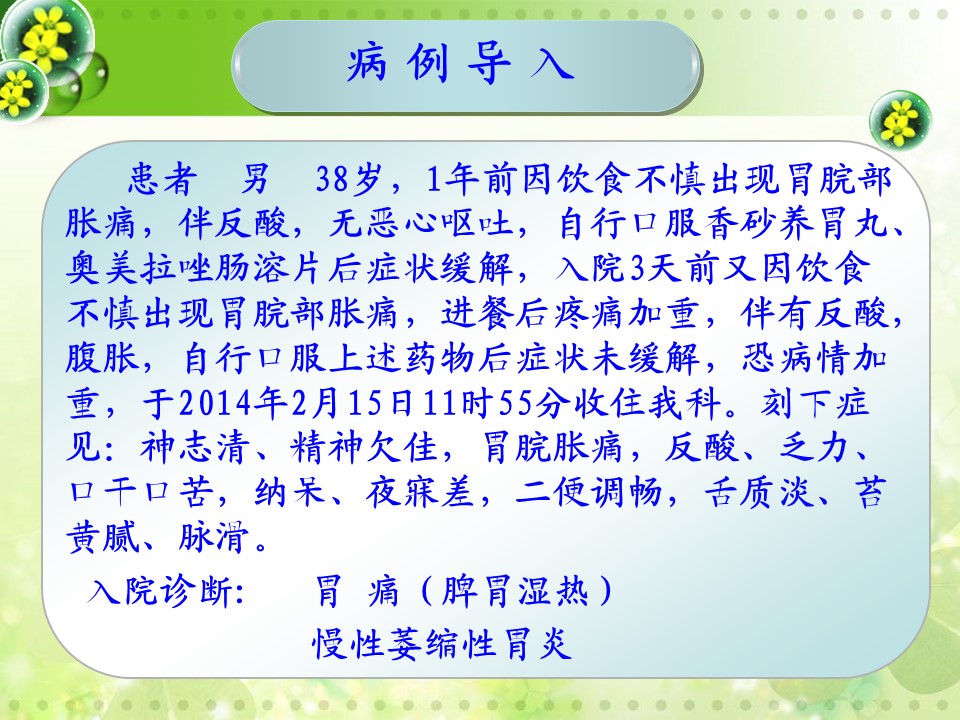 病例导入

患者　男　38岁，1年前因饮食不慎出现胃脘部胀痛，伴反酸，无恶心呕吐，自行口服香砂养胃丸、奥美拉唑肠溶片后症状缓解，入院3天前又因饮食不慎出现胃脘部胀痛，进餐后疼痛加重，伴有反酸，腹胀，自行口服上述药物后症状未缓解，恐病情加重，于2014年2月15日11时55分收住我科。刻下症见：神志清、精神欠佳，胃脘胀痛，反酸、乏力、口干口苦，纳呆、夜寐差，二便调畅，舌质淡、苔黄腻、脉滑。

入院诊断：　胃　痛（脾胃湿热）
慢性萎缩性胃炎